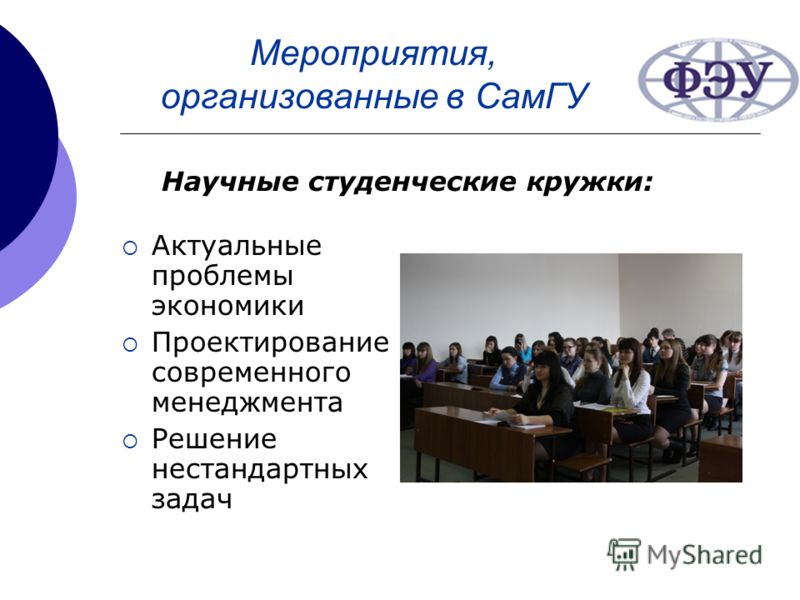 Мероприятия, организованные в СамГУ

ФЭУ

Научные студенческие кружки:

○ Актуальные проблемы экономики
○ Проектирование современного менеджмента
○ Решение нестандартных задач

MyShared